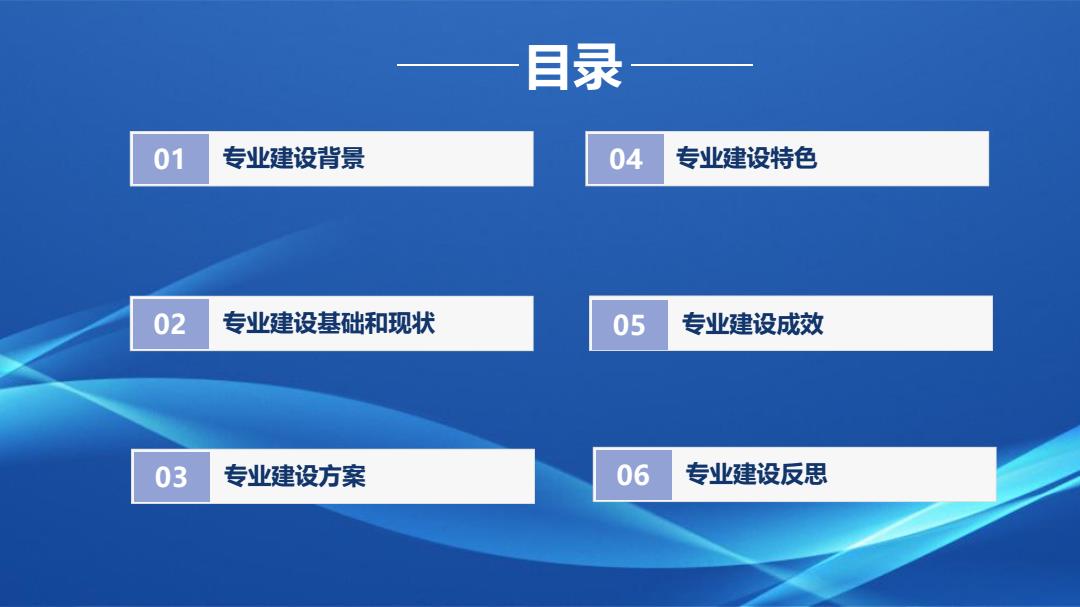 目录

01 专业建设背景

02 专业建设基础和现状

03 专业建设方案

04 专业建设特色

05 专业建设成效

06 专业建设反思